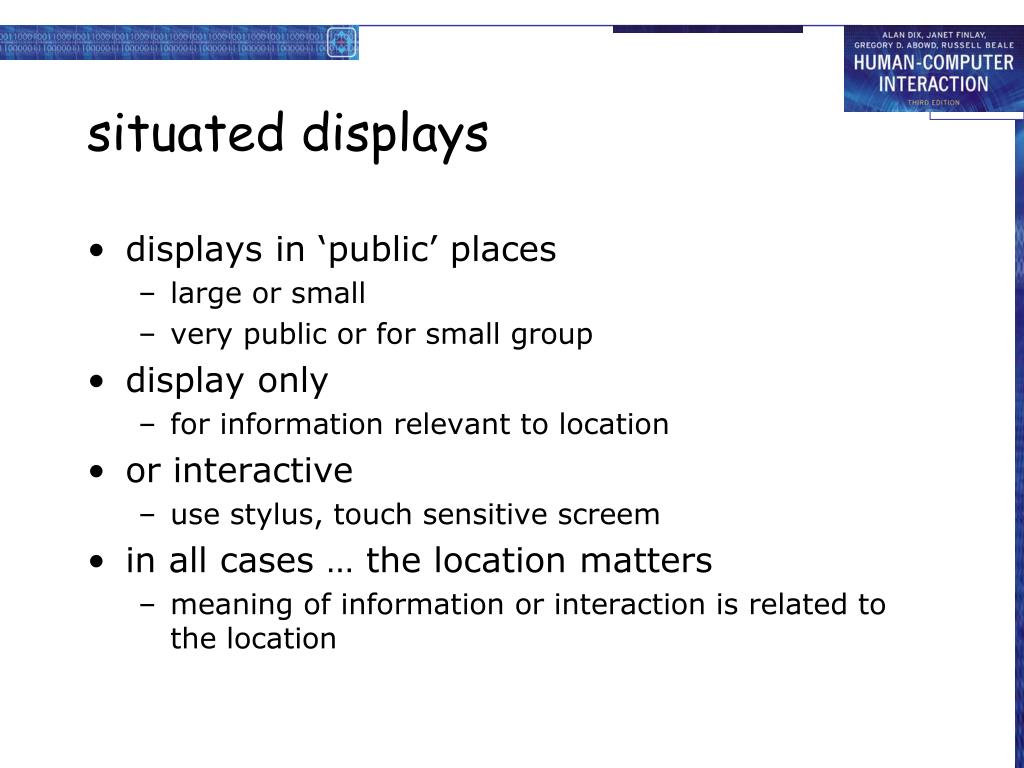 ALAN DIX, JANET FINLAY, GREGORY D. ABOWD, RUSSELL BEALE
HUMAN-COMPUTER INTERACTION
THIRD EDITION

situated displays

• displays in ‘public’ places
 – large or small
 – very public or for small group
• display only
 – for information relevant to location
• or interactive
 – use stylus, touch sensitive screem
• in all cases … the location matters
 – meaning of information or interaction is related to the location